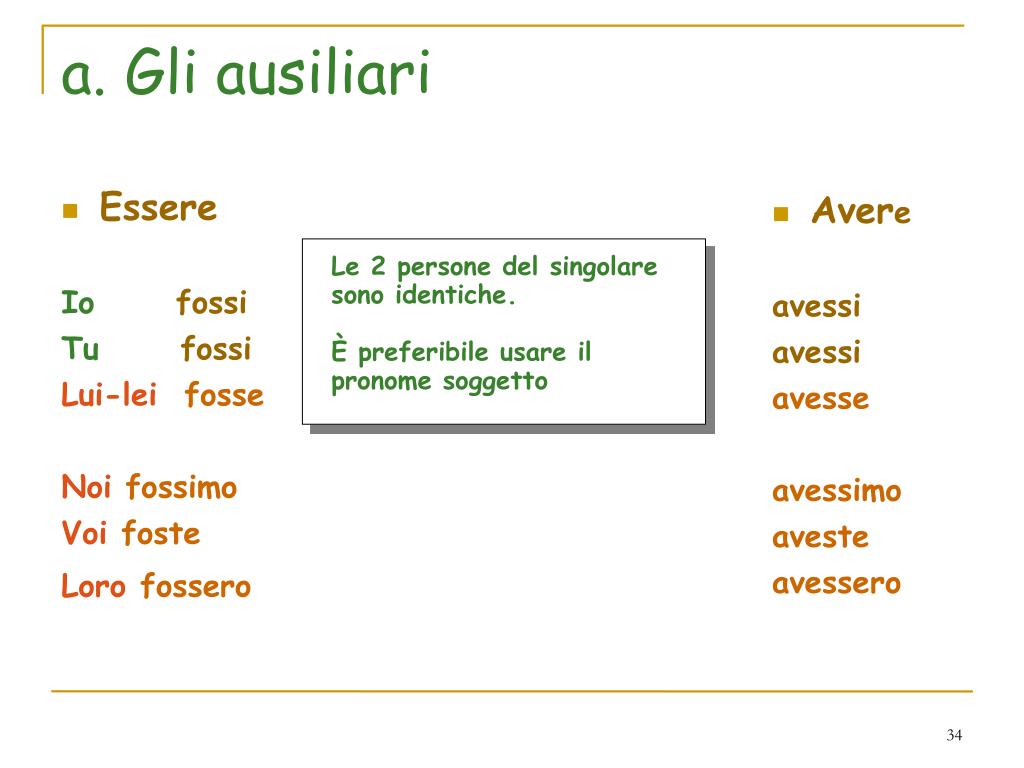 a. Gli ausiliari

Essere

Io fossi
Tu fossi
Lui-lei fosse

Noi fossimo
Voi foste
Loro fossero

Le 2 persone del singolare sono identiche.

È preferibile usare il pronome soggetto

Avere

avessi
avessi
avesse

avessimo
aveste
avessero

34